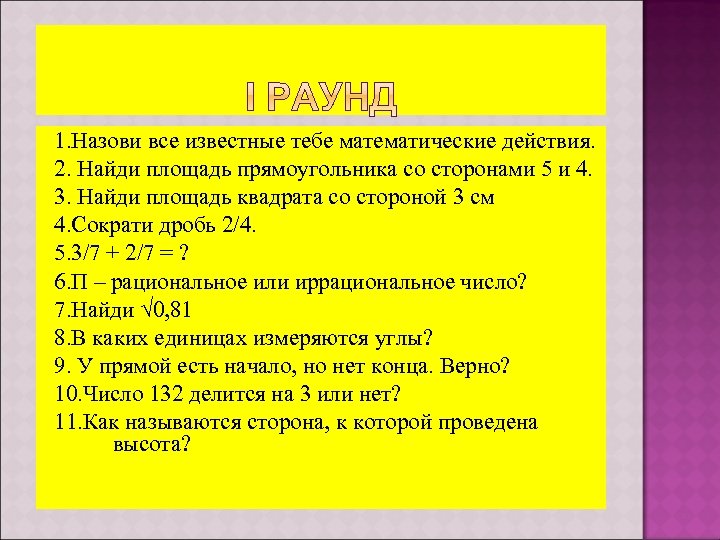 I РАУНД

1.Назови все известные тебе математические действия.
2. Найди площадь прямоугольника со сторонами 5 и 4.
3. Найди площадь квадрата со стороной 3 см
4.Сократи дробь 2/4.
5.3/7 + 2/7 = ?
6.П – рациональное или иррациональное число?
7.Найди $\sqrt{0,81}$
8.В каких единицах измеряются углы?
9. У прямой есть начало, но нет конца. Верно?
10.Число 132 делится на 3 или нет?
11.Как называются сторона, к которой проведена высота?